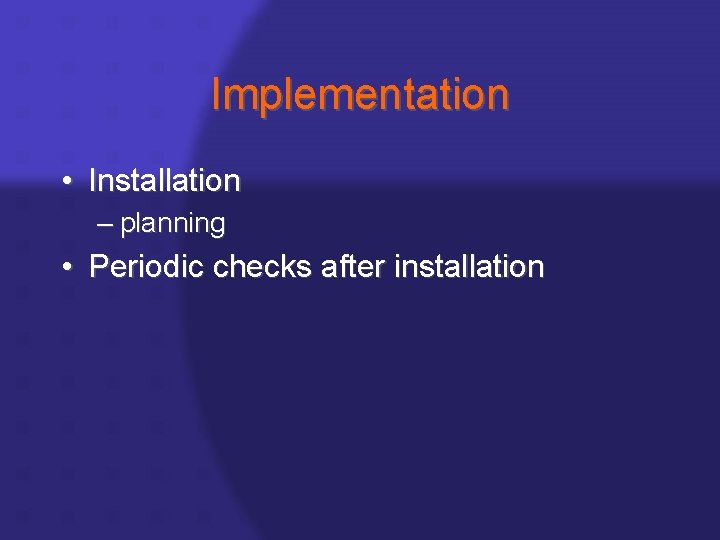 Implementation

• Installation
– planning
• Periodic checks after installation